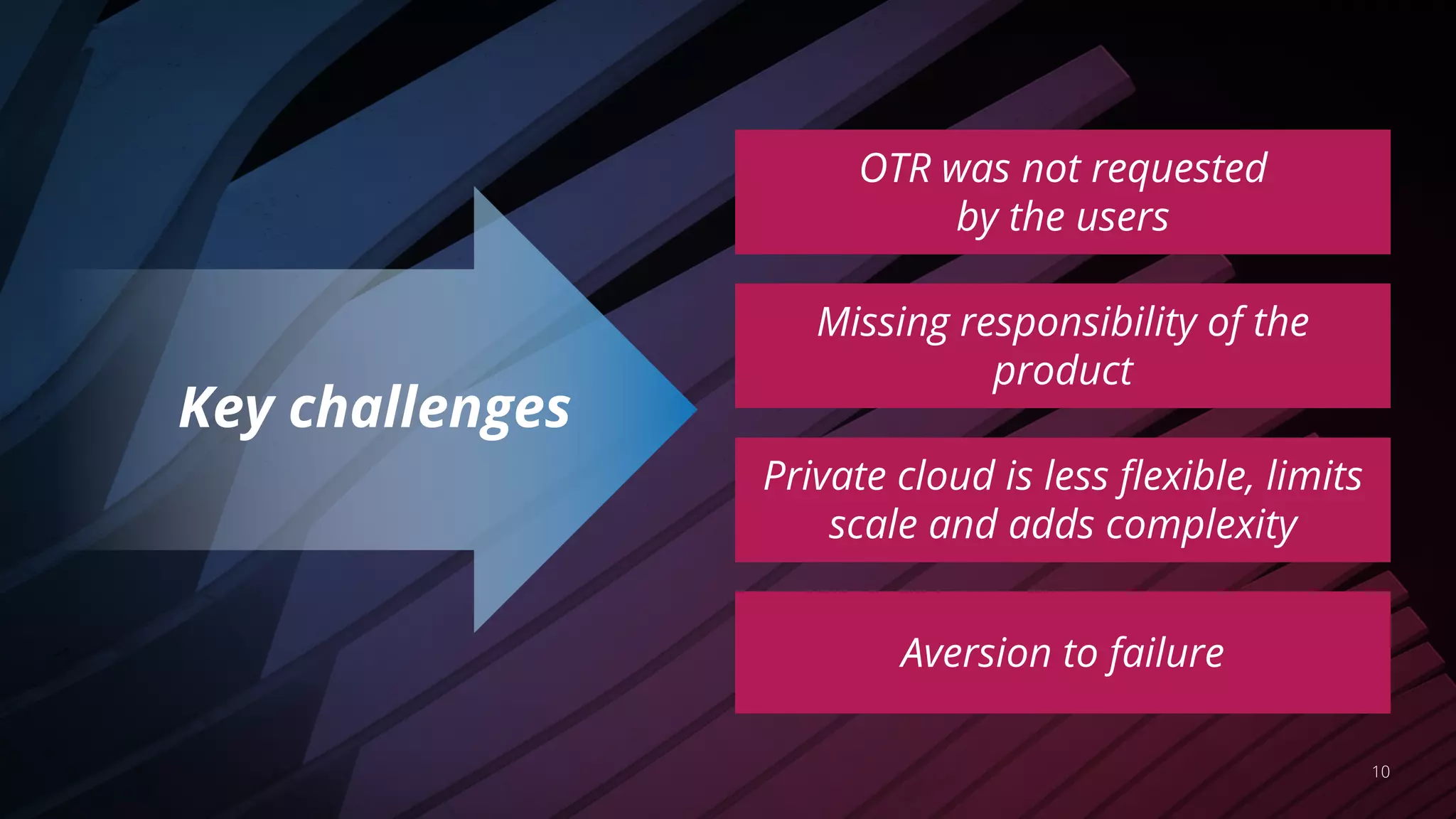 Key challenges

OTR was not requested by the users

Missing responsibility of the product

Private cloud is less flexible, limits scale and adds complexity

Aversion to failure

10